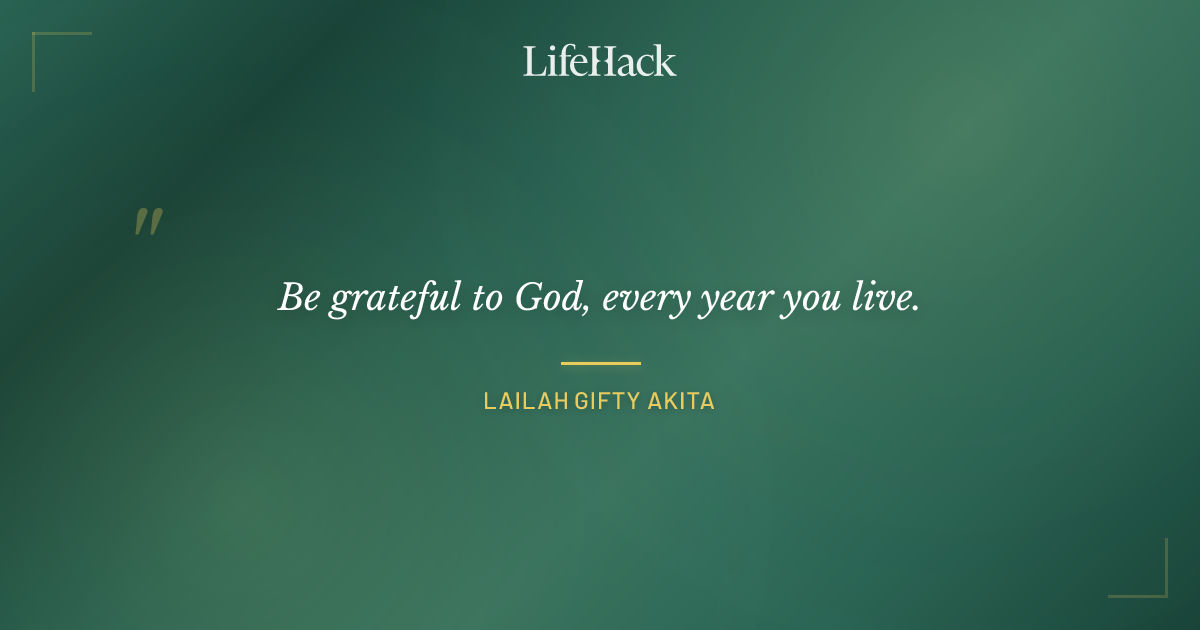 LifeHack

"

Be grateful to God, every year you live.

LAILAH GIFTY AKITA